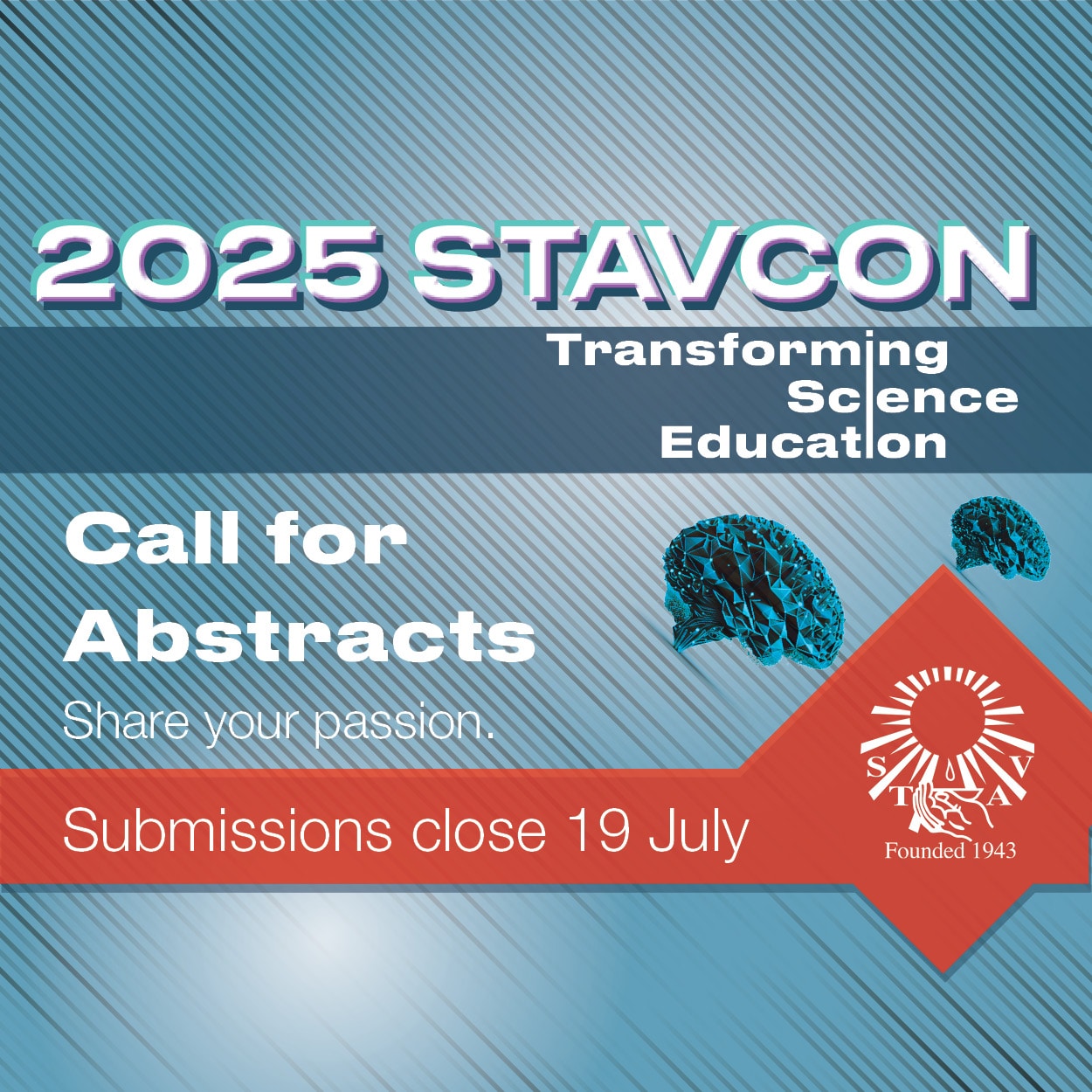 2025 STAVCON

Transforming Science Education

Call for Abstracts

Share your passion.

Submissions close 19 July

S T A V

Founded 1943